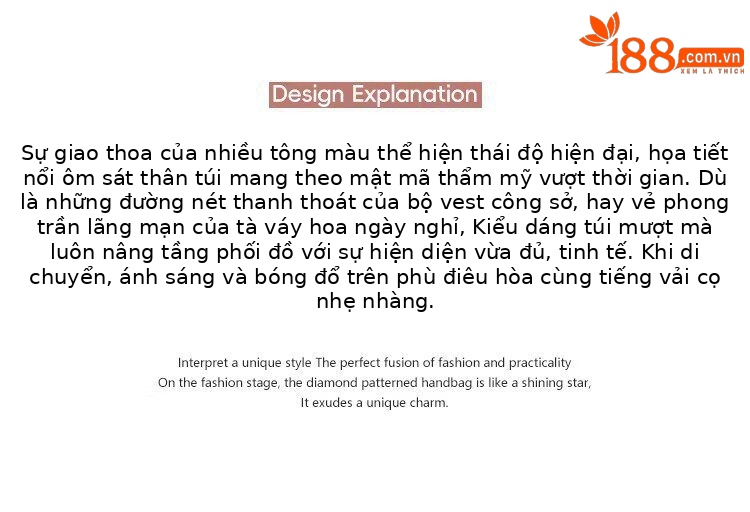 188.com.vn
XEM LÀ THÍCH

Design Explanation

Sự giao thoa của nhiều tông màu thể hiện thái độ hiện đại, họa tiết nổi ôm sát thân túi mang theo mật mã thẩm mỹ vượt thời gian. Dù là những đường nét thanh thoát của bộ vest công sở, hay vẻ phong trần lãng mạn của tà váy hoa ngày nghỉ, Kiểu dáng túi mượt mà luôn nâng tầng phối đồ với sự hiện diện vừa đủ, tinh tế. Khi di chuyển, ánh sáng và bóng đổ trên phù điêu hòa cùng tiếng vải cọ nhẹ nhàng.

Interpret a unique style The perfect fusion of fashion and practicality
On the fashion stage, the diamond patterned handbag is like a shining star,
It exudes a unique charm.